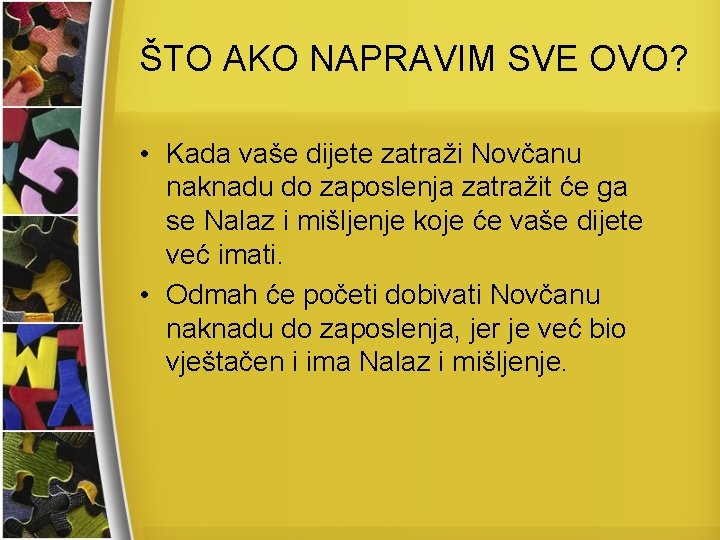 ŠTO AKO NAPRAVIM SVE OVO?

• Kada vaše dijete zatraži Novčanu naknadu do zaposlenja zatražit će ga se Nalaz i mišljenje koje će vaše dijete već imati.

• Odmah će početi dobivati Novčanu naknadu do zaposlenja, jer je već bio vještačen i ima Nalaz i mišljenje.